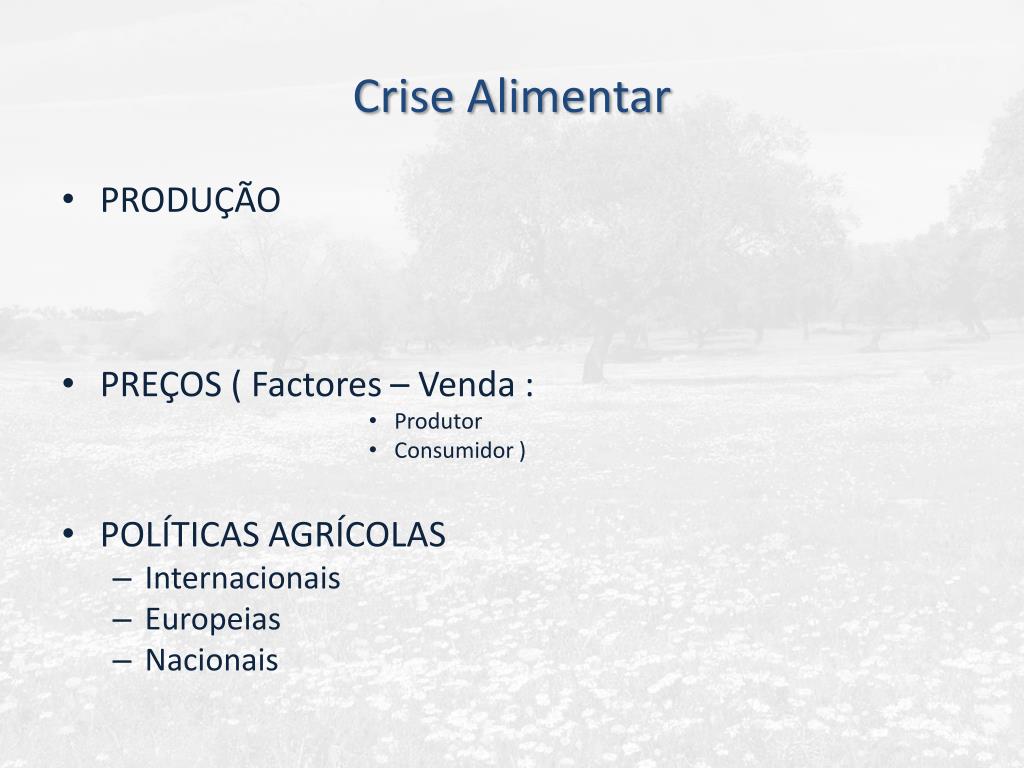 Crise Alimentar

• PRODUÇÃO

• PREÇOS ( Factores – Venda :
  • Produtor
  • Consumidor )

• POLÍTICAS AGRÍCOLAS
  – Internacionais
  – Europeias
  – Nacionais